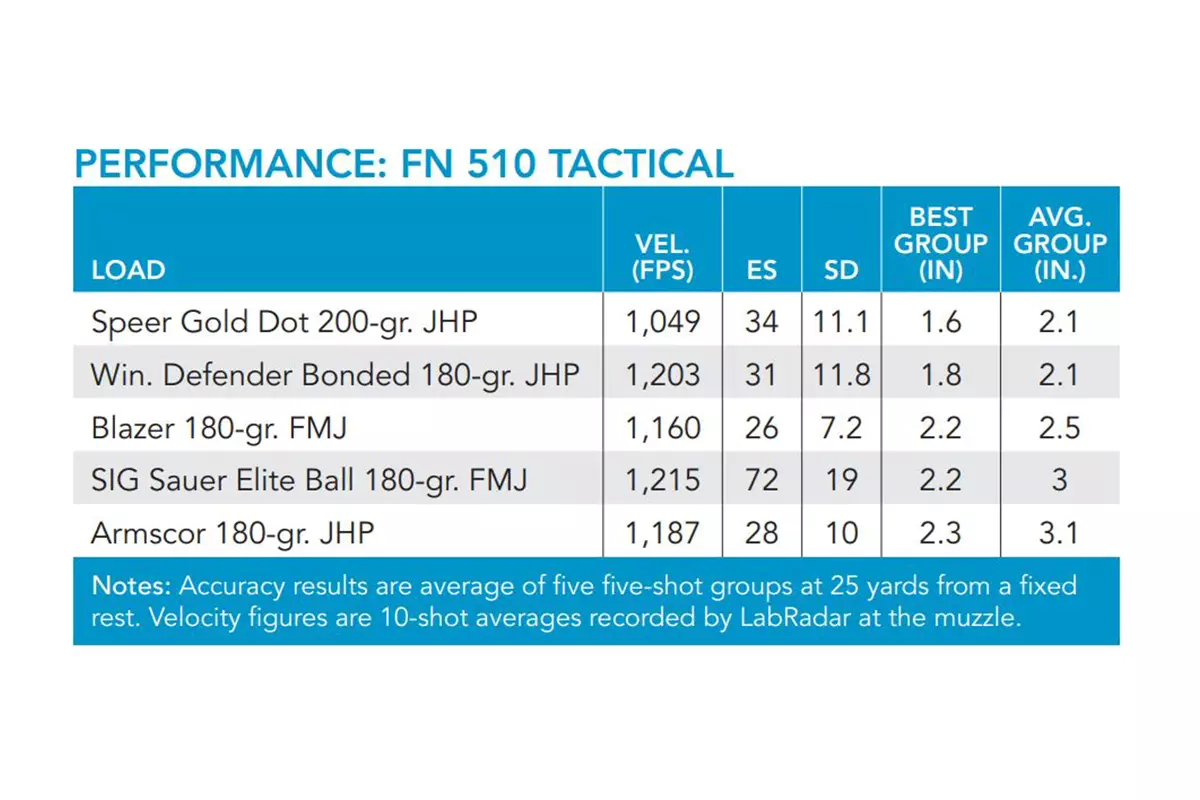 PERFORMANCE: FN 510 TACTICAL

| LOAD | VEL. (FPS) | ES | SD | BEST GROUP (IN) | AVG. GROUP (IN.) |
|---|---|---|---|---|---|
| Speer Gold Dot 200-gr. JHP | 1,049 | 34 | 11.1 | 1.6 | 2.1 |
| Win. Defender Bonded 180-gr. JHP | 1,203 | 31 | 11.8 | 1.8 | 2.1 |
| Blazer 180-gr. FMJ | 1,160 | 26 | 7.2 | 2.2 | 2.5 |
| SIG Sauer Elite Ball 180-gr. FMJ | 1,215 | 72 | 19 | 2.2 | 3 |
| Armscor 180-gr. JHP | 1,187 | 28 | 10 | 2.3 | 3.1 |

Notes: Accuracy results are average of five five-shot groups at 25 yards from a fixed rest. Velocity figures are 10-shot averages recorded by LabRadar at the muzzle.